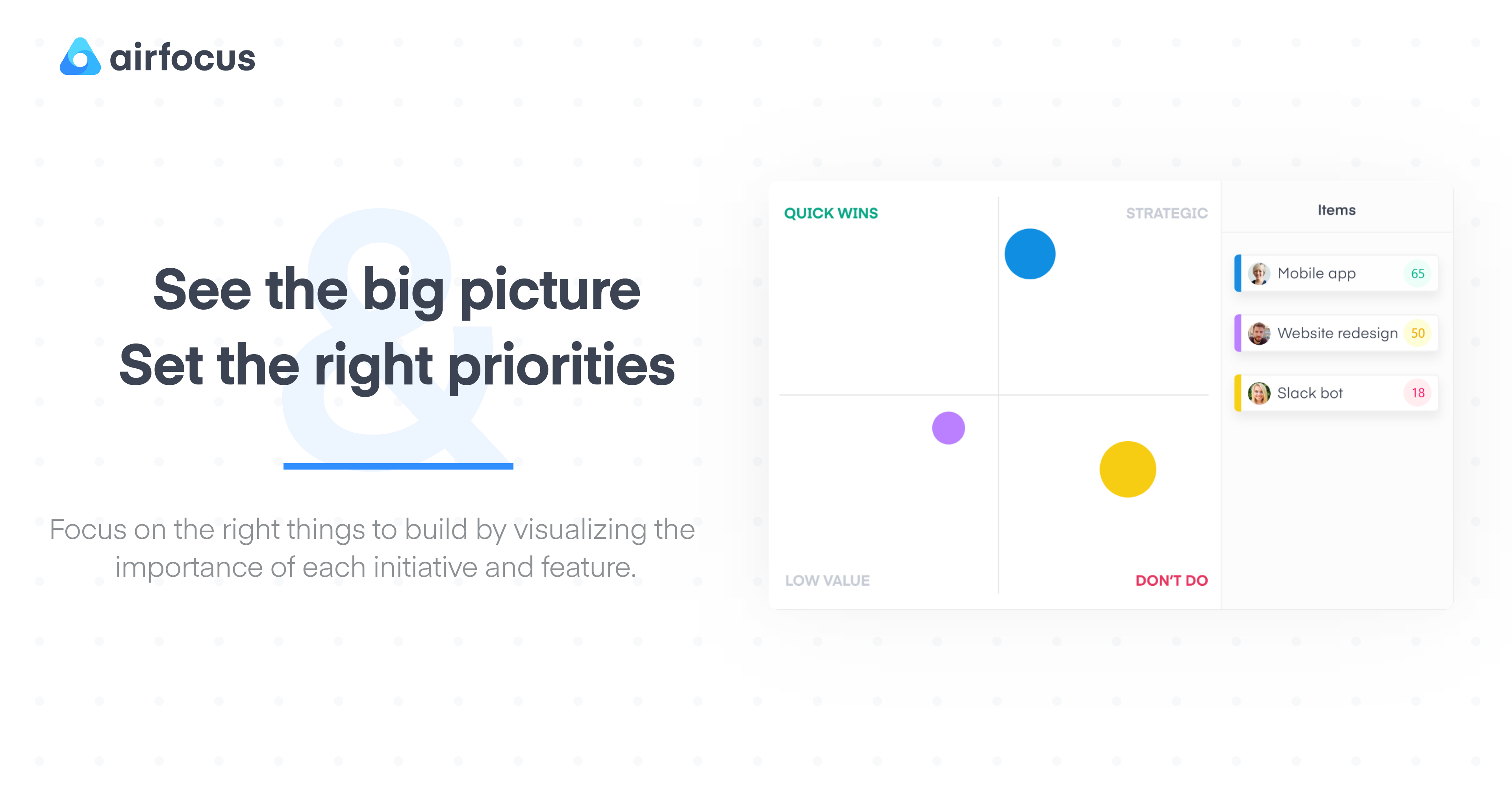 airfocus

See the big picture
&
Set the right priorities

Focus on the right things to build by visualizing the importance of each initiative and feature.

QUICK WINS

STRATEGIC

LOW VALUE

DON'T DO

Items

Mobile app 65

Website redesign 50

Slack bot 18